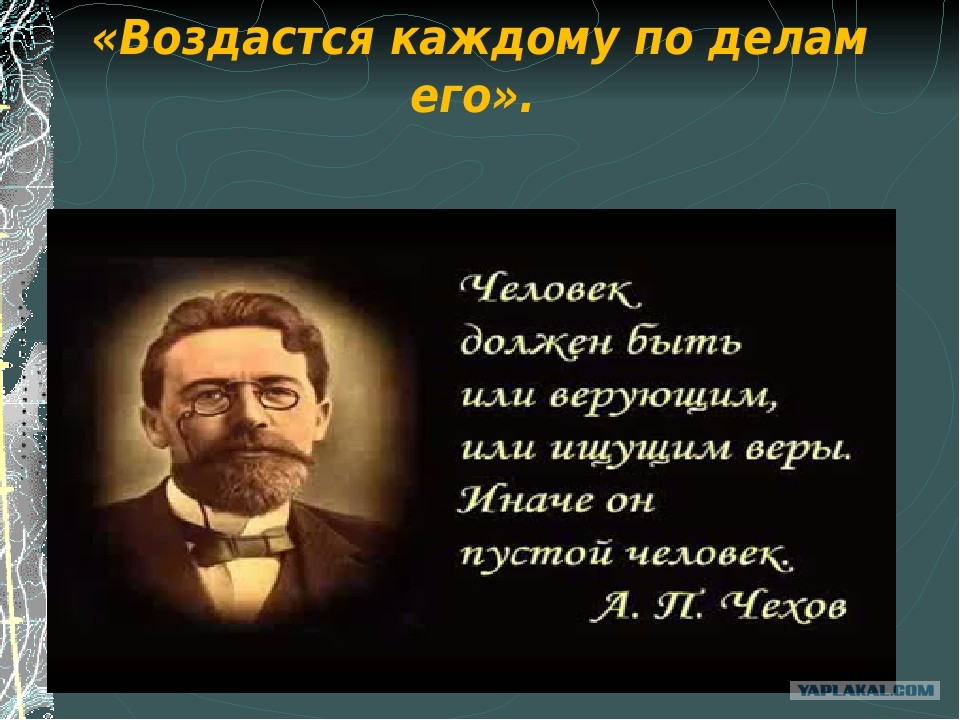 «Воздастся каждому по делам его».

Человек должен быть или верующим, или ищущим веры. Иначе он пустой человек.
А. П. Чехов

YAPLAKAL.COM